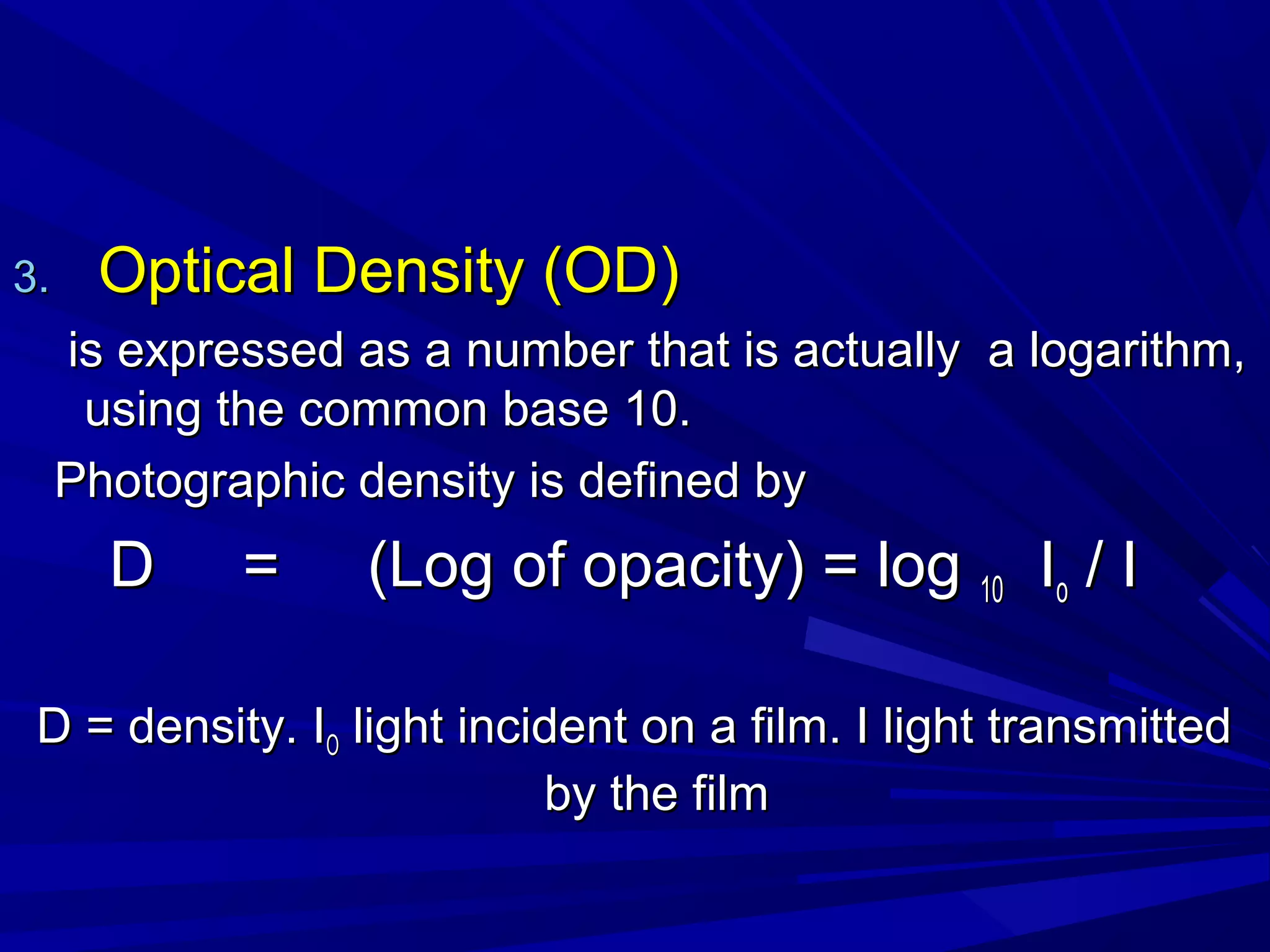 3. Optical Density (OD)

is expressed as a number that is actually a logarithm, using the common base 10.

Photographic density is defined by

D = (Log of opacity) = $\log_{10} I_0 / I$

D = density. $I_0$ light incident on a film. I light transmitted by the film